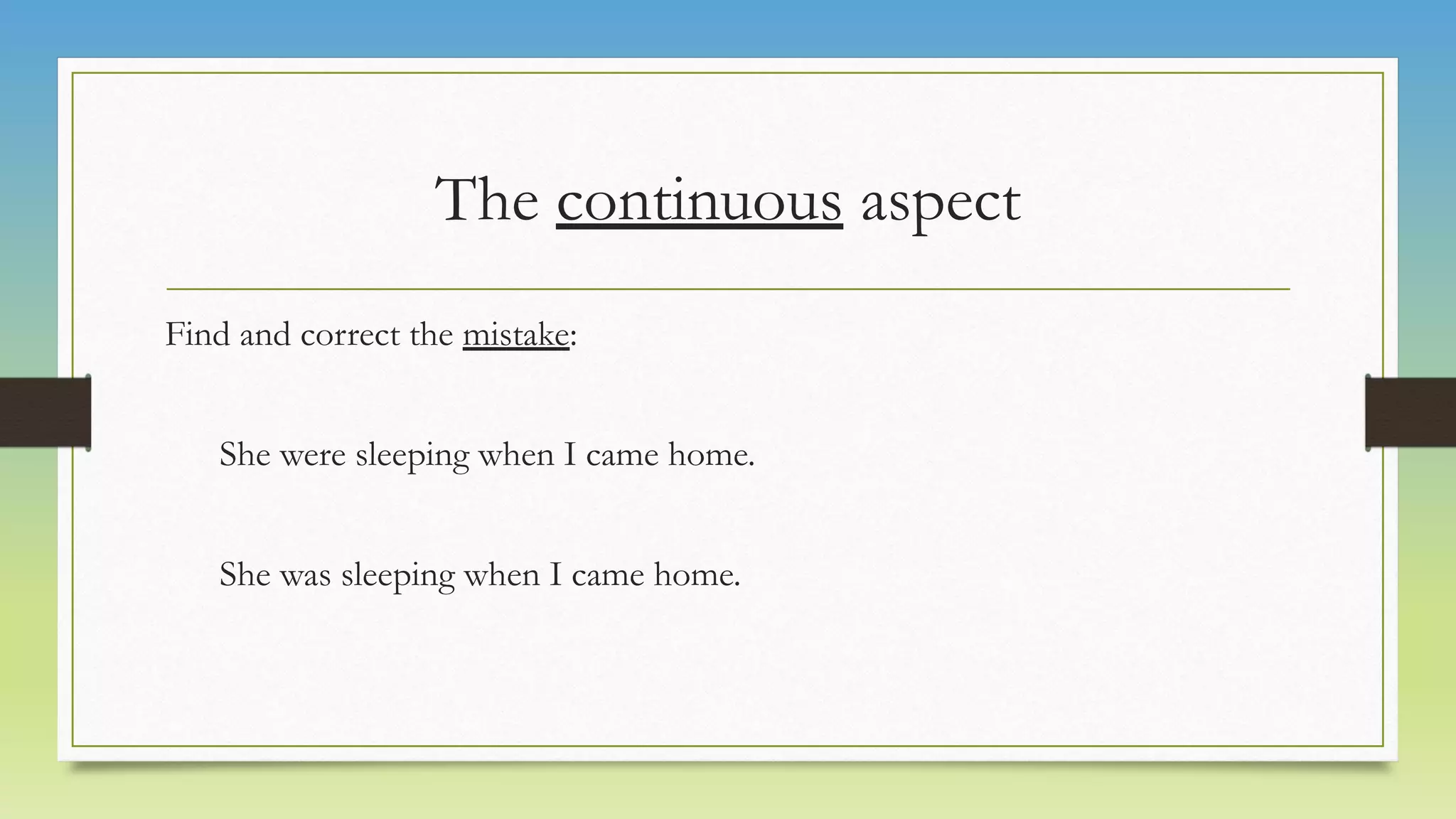 The continuous aspect

Find and correct the mistake:

She were sleeping when I came home.

She was sleeping when I came home.